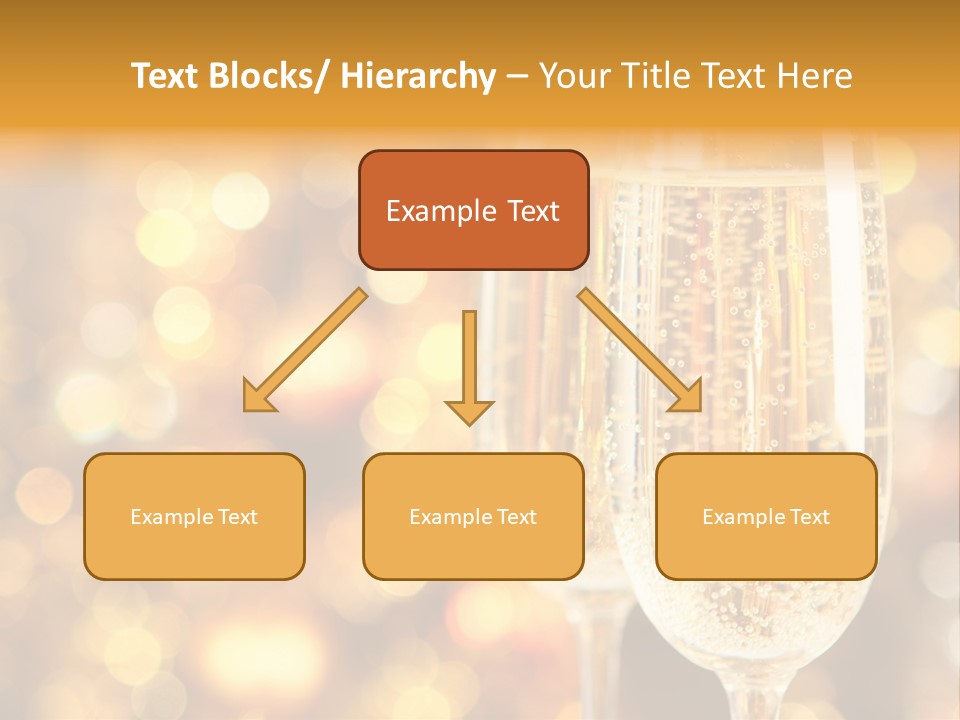 Text Blocks/ Hierarchy – Your Title Text Here

Example Text

Example Text

Example Text

Example Text